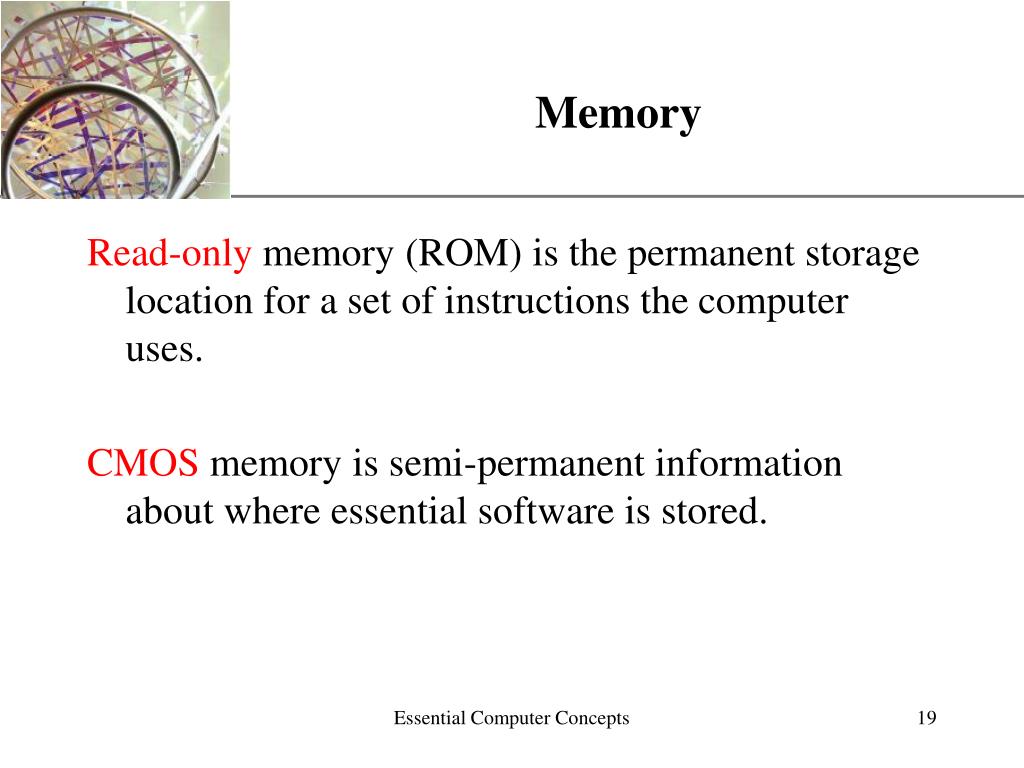 Memory

Read-only memory (ROM) is the permanent storage location for a set of instructions the computer uses.

CMOS memory is semi-permanent information about where essential software is stored.

Essential Computer Concepts

19